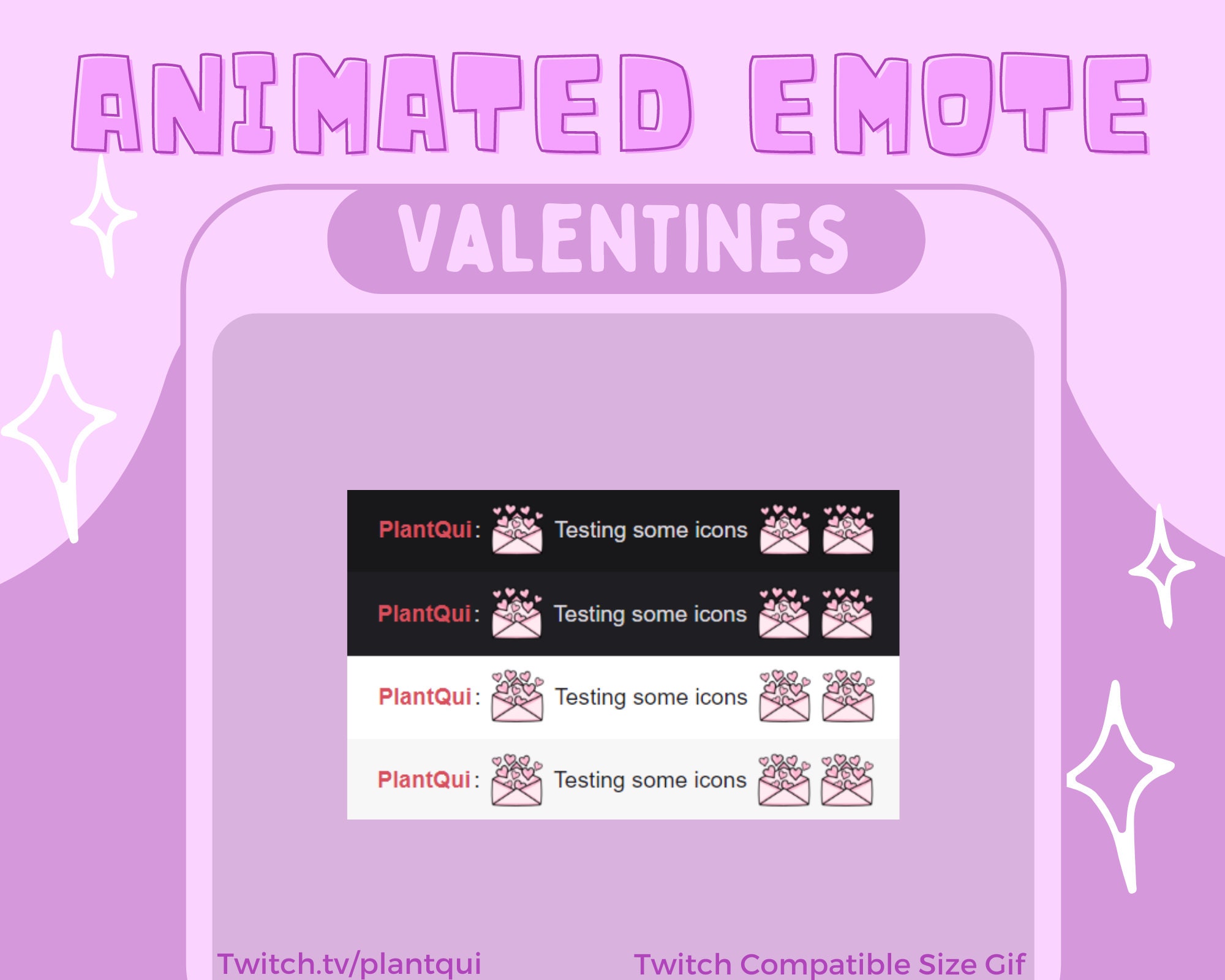 ANIMATED EMOTE

VALENTINES

PlantQui: Testing some icons

PlantQui: Testing some icons

PlantQui: Testing some icons

PlantQui: Testing some icons

Twitch.tv/plantqui

Twitch Compatible Size Gif